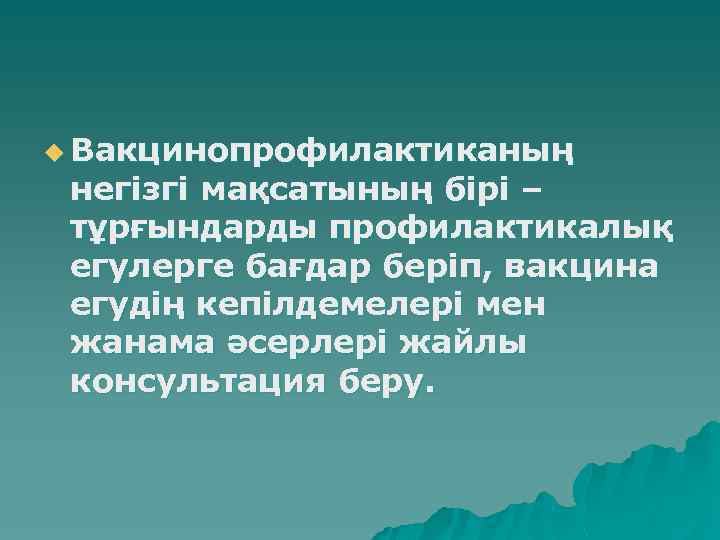 Вакцинопрофилактиканың негізгі мақсатының бірі – тұрғындарды профилактикалық егулерге бағдар беріп, вакцина егудің кепілдемелері мен жанама әсерлері жайлы консультация беру.